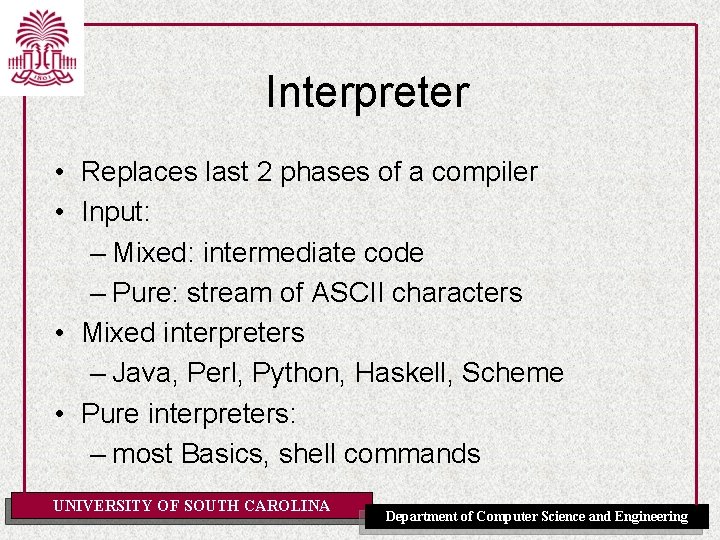 1801

Interpreter

• Replaces last 2 phases of a compiler
• Input:
– Mixed: intermediate code
– Pure: stream of ASCII characters
• Mixed interpreters
– Java, Perl, Python, Haskell, Scheme
• Pure interpreters:
– most Basics, shell commands

UNIVERSITY OF SOUTH CAROLINA

Department of Computer Science and Engineering